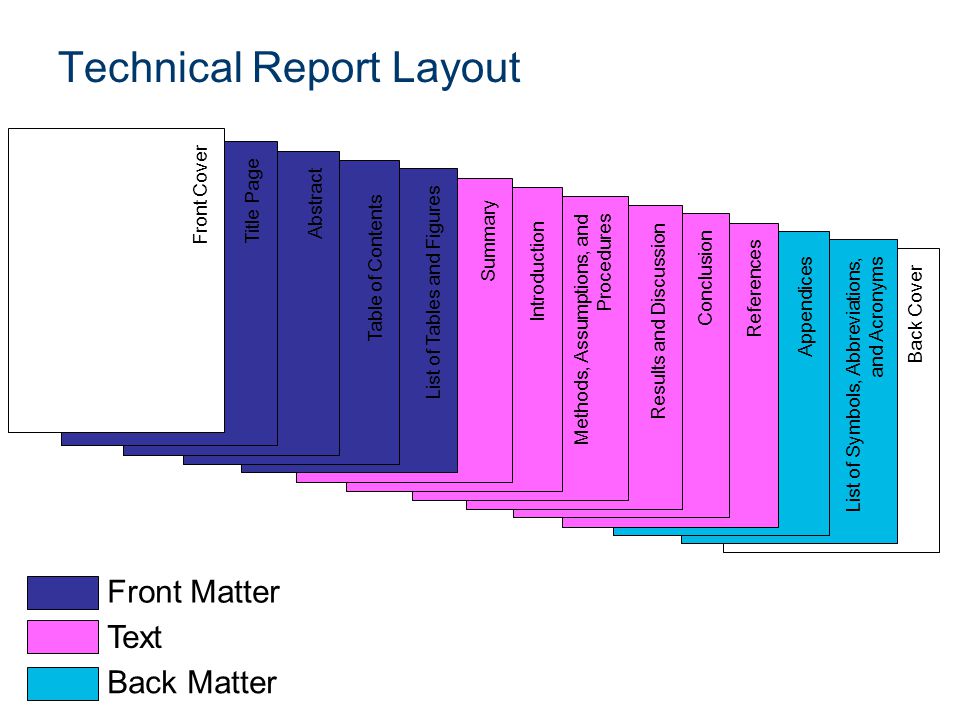 Technical Report Layout

Front Cover

Title Page

Abstract

Table of Contents

List of Tables and Figures

Summary

Introduction

Methods, Assumptions, and Procedures

Results and Discussion

Conclusion

References

Appendices

List of Symbols, Abbreviations, and Acronyms

Back Cover

Front Matter

Text

Back Matter